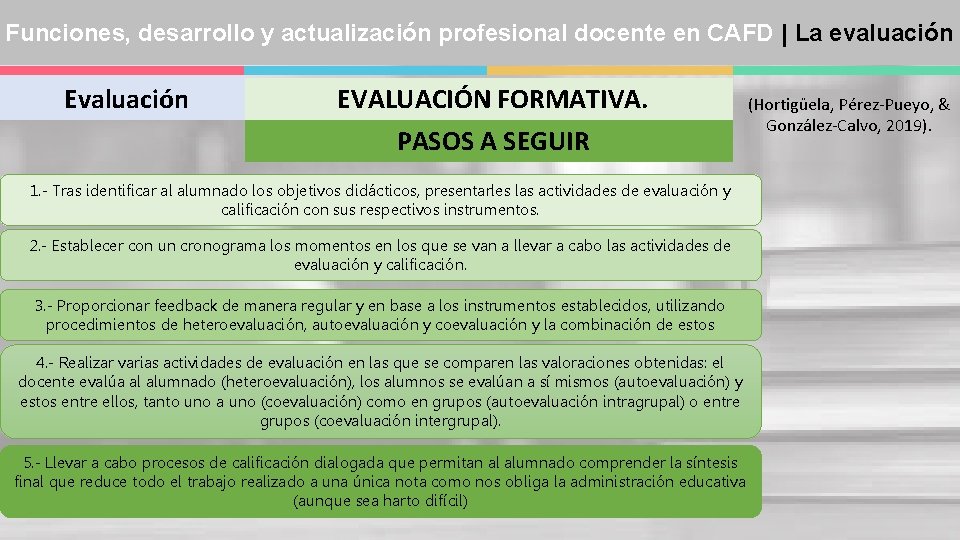 Funciones, desarrollo y actualización profesional docente en CAFD | La evaluación

Evaluación

EVALUACIÓN FORMATIVA.

PASOS A SEGUIR

(Hortigüela, Pérez-Pueyo, & González-Calvo, 2019).

1.- Tras identificar al alumnado los objetivos didácticos, presentarles las actividades de evaluación y calificación con sus respectivos instrumentos.

2.- Establecer con un cronograma los momentos en los que se van a llevar a cabo las actividades de evaluación y calificación.

3.- Proporcionar feedback de manera regular y en base a los instrumentos establecidos, utilizando procedimientos de heteroevaluación, autoevaluación y coevaluación y la combinación de estos

4.- Realizar varias actividades de evaluación en las que se comparen las valoraciones obtenidas: el docente evalúa al alumnado (heteroevaluación), los alumnos se evalúan a sí mismos (autoevaluación) y estos entre ellos, tanto uno a uno (coevaluación) como en grupos (autoevaluación intragrupal) o entre grupos (coevaluación intergrupal).

5.- Llevar a cabo procesos de calificación dialogada que permitan al alumnado comprender la síntesis final que reduce todo el trabajo realizado a una única nota como nos obliga la administración educativa (aunque sea harto difícil)